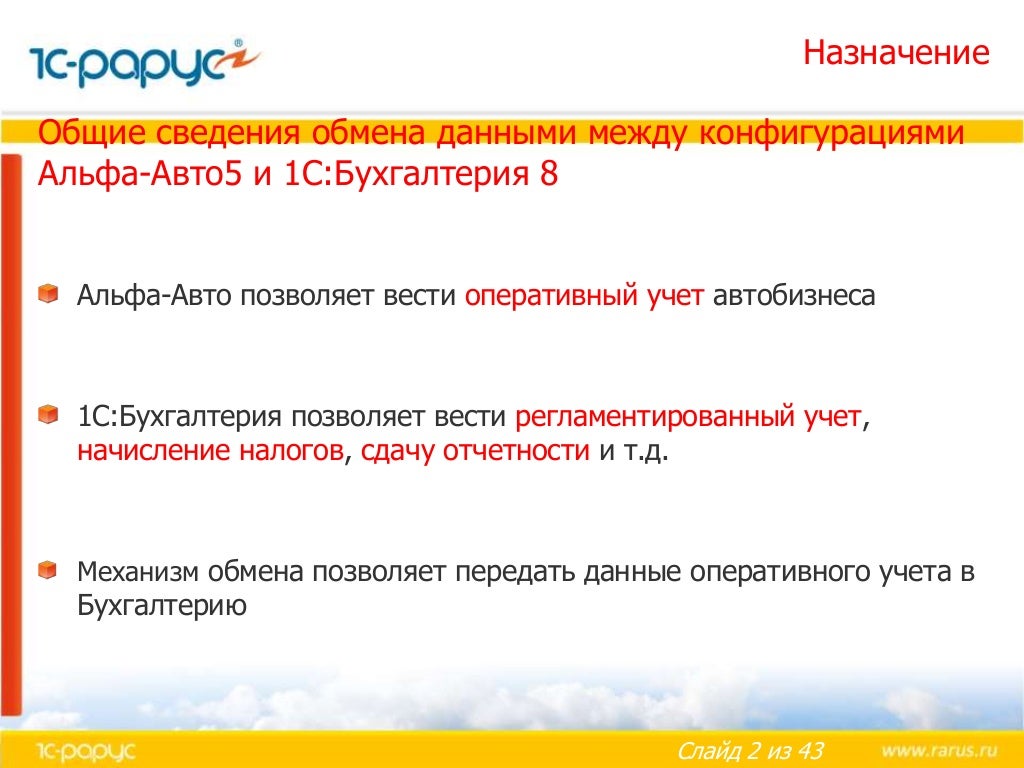 1С-рарус®

Назначение

Общие сведения обмена данными между конфигурациями Альфа-Авто5 и 1С:Бухгалтерия 8

Альфа-Авто позволяет вести оперативный учет автобизнеса

1С:Бухгалтерия позволяет вести регламентированный учет, начисление налогов, сдачу отчетности и т.д.

Механизм обмена позволяет передать данные оперативного учета в Бухгалтерию

1С-рарус

Слайд 2 из 43

www.rarus.ru